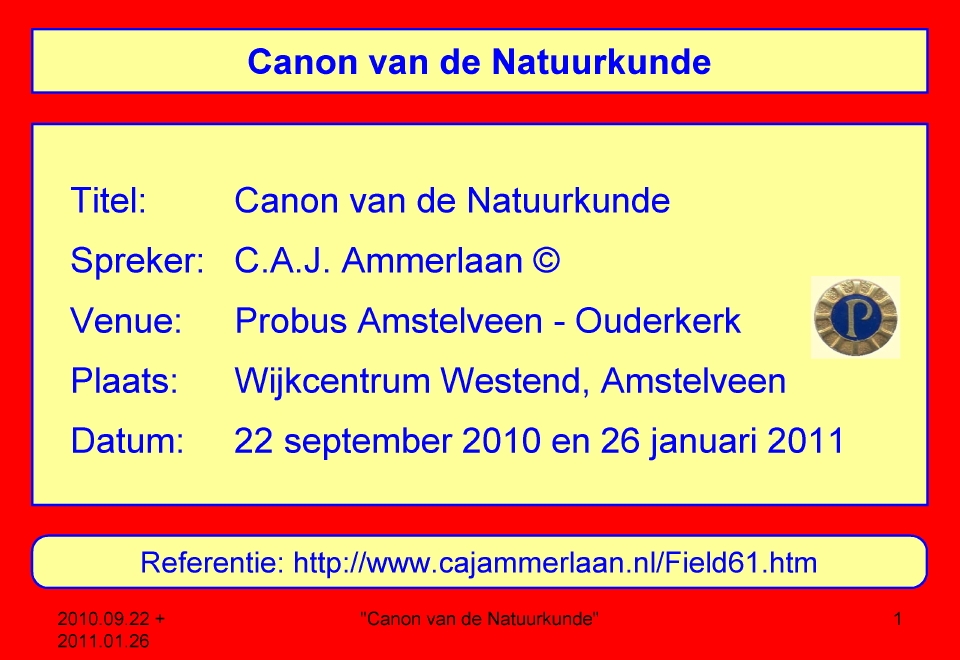 Canon van de Natuurkunde

Titel: Canon van de Natuurkunde

Spreker: C.A.J. Ammerlaan ©

Venue: Probus Amstelveen - Ouderkerk

Plaats: Wijkcentrum Westend, Amstelveen

Datum: 22 september 2010 en 26 januari 2011

P

Referentie: http://www.cajammerlaan.nl/Field61.htm

2010.09.22 + 2011.01.26

"Canon van de Natuurkunde"

1